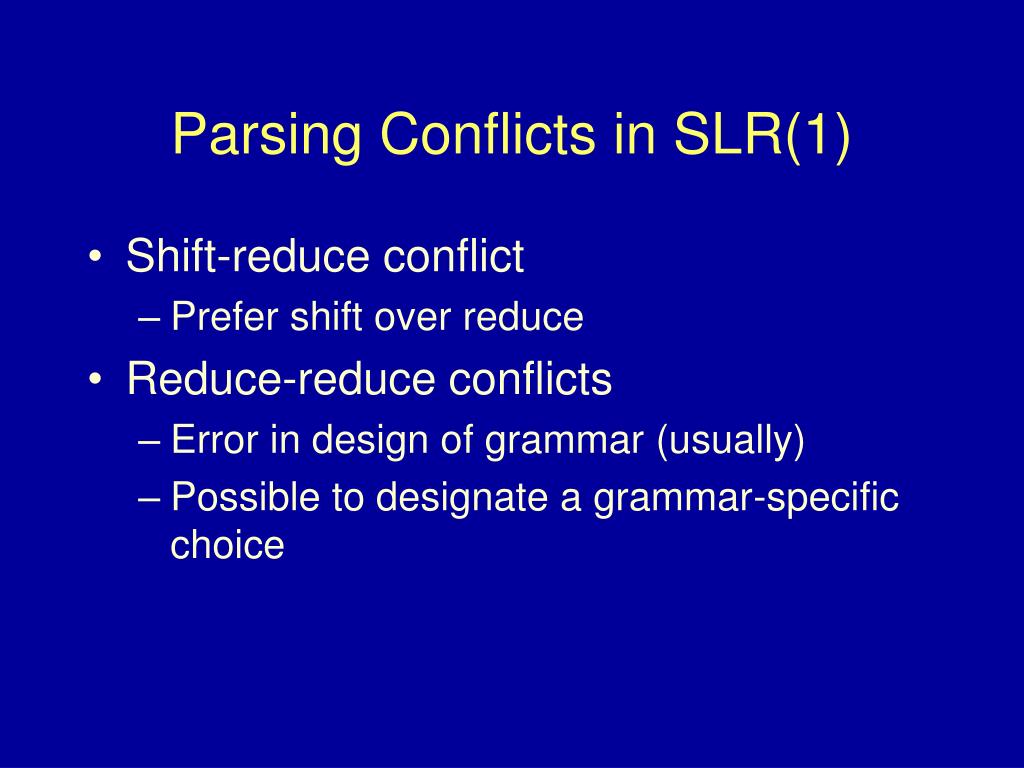 Parsing Conflicts in SLR(1)

• Shift-reduce conflict
– Prefer shift over reduce
• Reduce-reduce conflicts
– Error in design of grammar (usually)
– Possible to designate a grammar-specific choice